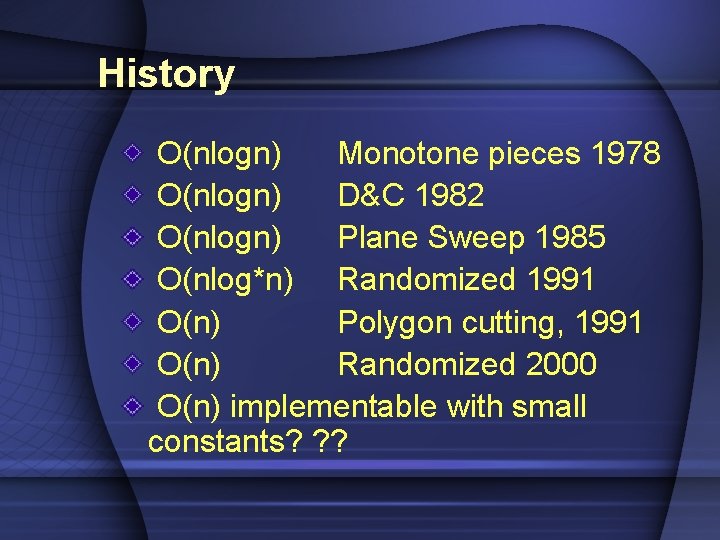 History

O(nlogn) Monotone pieces 1978
O(nlogn) D&C 1982
O(nlogn) Plane Sweep 1985
O(nlog*n) Randomized 1991
O(n) Polygon cutting, 1991
O(n) Randomized 2000
O(n) implementable with small constants? ??